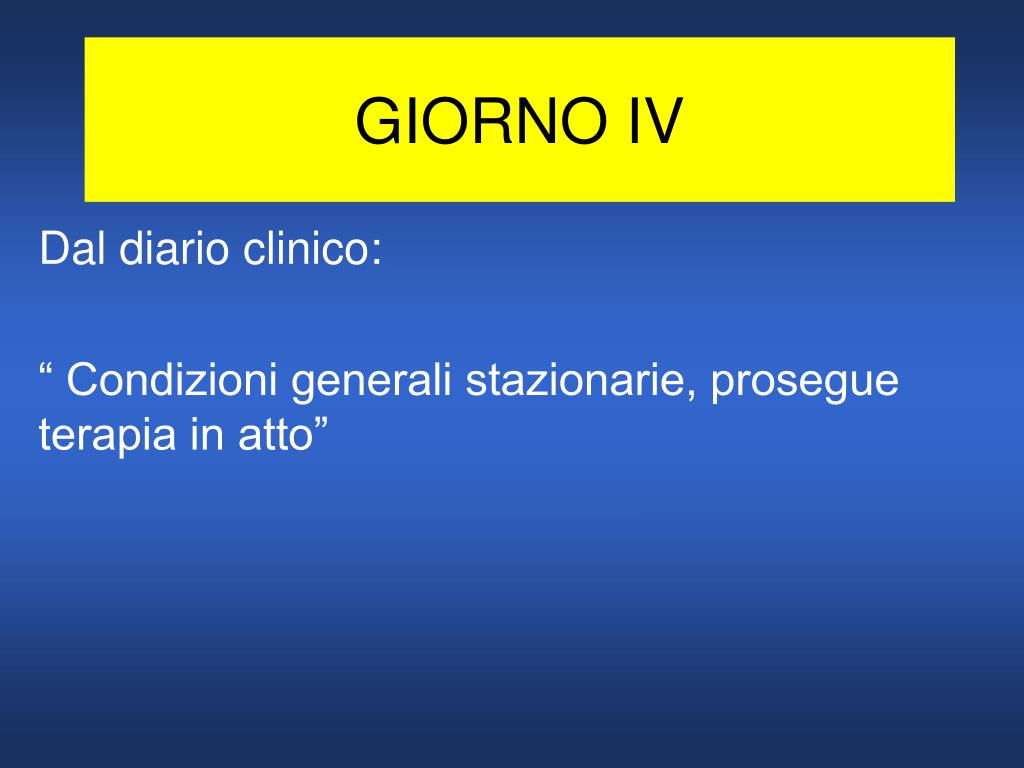 GIORNO IV

Dal diario clinico:

“ Condizioni generali stazionarie, prosegue terapia in atto”